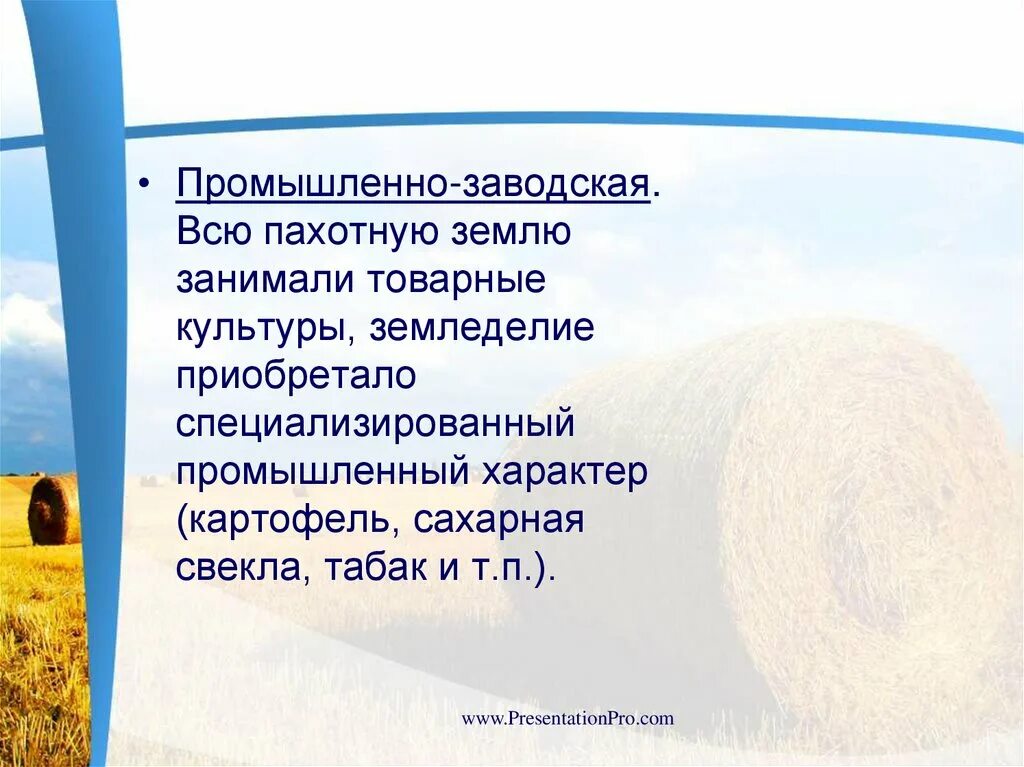 • Промышленно-заводская. Всю пахотную землю занимали товарные культуры, земледелие приобретало специализированный промышленный характер (картофель, сахарная свекла, табак и т.п.).

www.PresentationPro.com